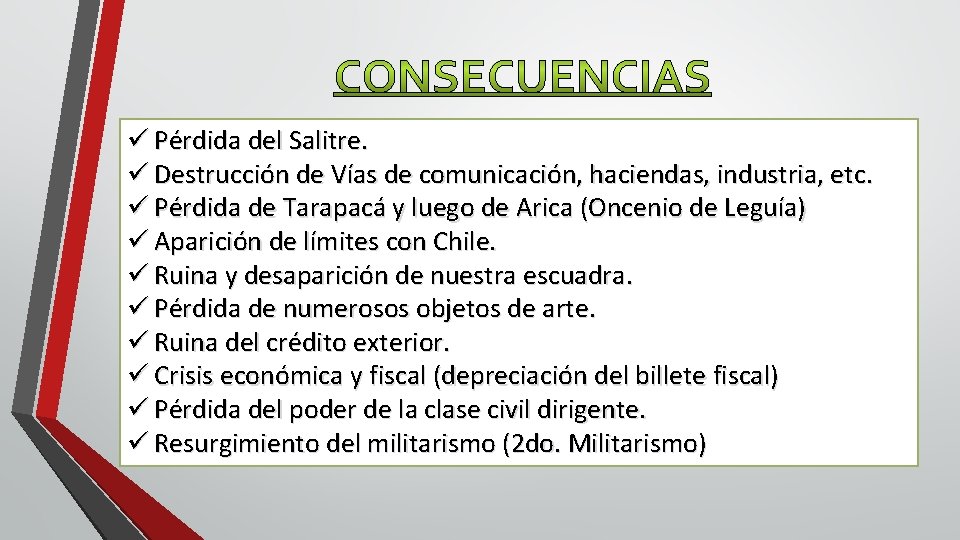 CONSECUENCIAS

✓ Pérdida del Salitre.
✓ Destrucción de Vías de comunicación, haciendas, industria, etc.
✓ Pérdida de Tarapacá y luego de Arica (Oncenio de Leguía)
✓ Aparición de límites con Chile.
✓ Ruina y desaparición de nuestra escuadra.
✓ Pérdida de numerosos objetos de arte.
✓ Ruina del crédito exterior.
✓ Crisis económica y fiscal (depreciación del billete fiscal)
✓ Pérdida del poder de la clase civil dirigente.
✓ Resurgimiento del militarismo (2do. Militarismo)